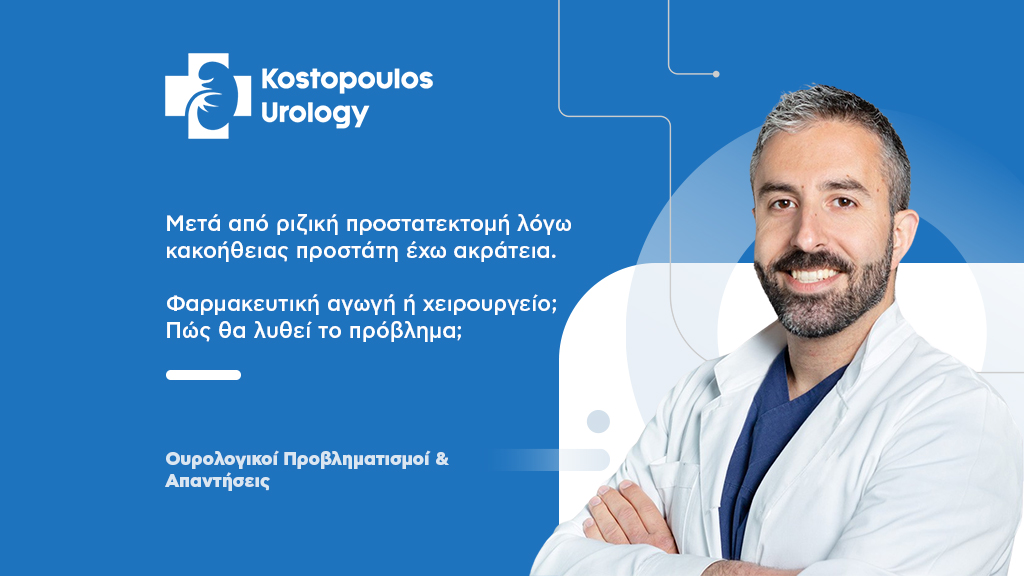 Kostopoulos Urology

Μετά από ριζική προστατεκτομή λόγω κακοήθειας προστάτη έχω ακράτεια.

Φαρμακευτική αγωγή ή χειρουργείο; Πώς θα λυθεί το πρόβλημα;

Ουρολογικοί Προβληματισμοί & Απαντήσεις